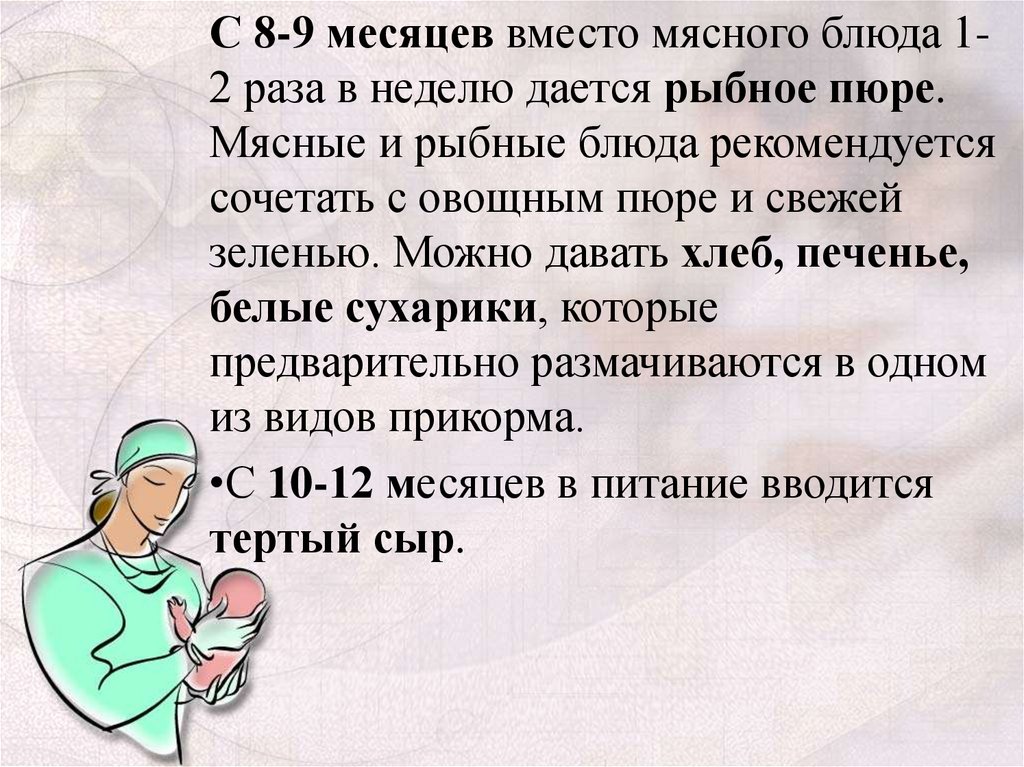 С 8-9 месяцев вместо мясного блюда 1-2 раза в неделю дается рыбное пюре. Мясные и рыбные блюда рекомендуется сочетать с овощным пюре и свежей зеленью. Можно давать хлеб, печенье, белые сухарики, которые предварительно размачиваются в одном из видов прикорма.

•С 10-12 месяцев в питание вводится тертый сыр.